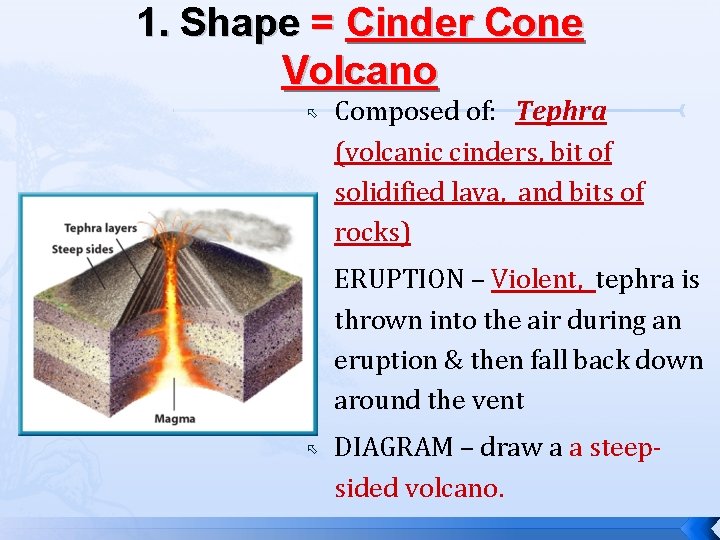 1. Shape = Cinder Cone Volcano

Composed of: Tephra (volcanic cinders, bit of solidified lava, and bits of rocks)

ERUPTION – Violent, tephra is thrown into the air during an eruption & then fall back down around the vent

DIAGRAM – draw a a steep-sided volcano.

Tephra layers
Steep sides
Magma